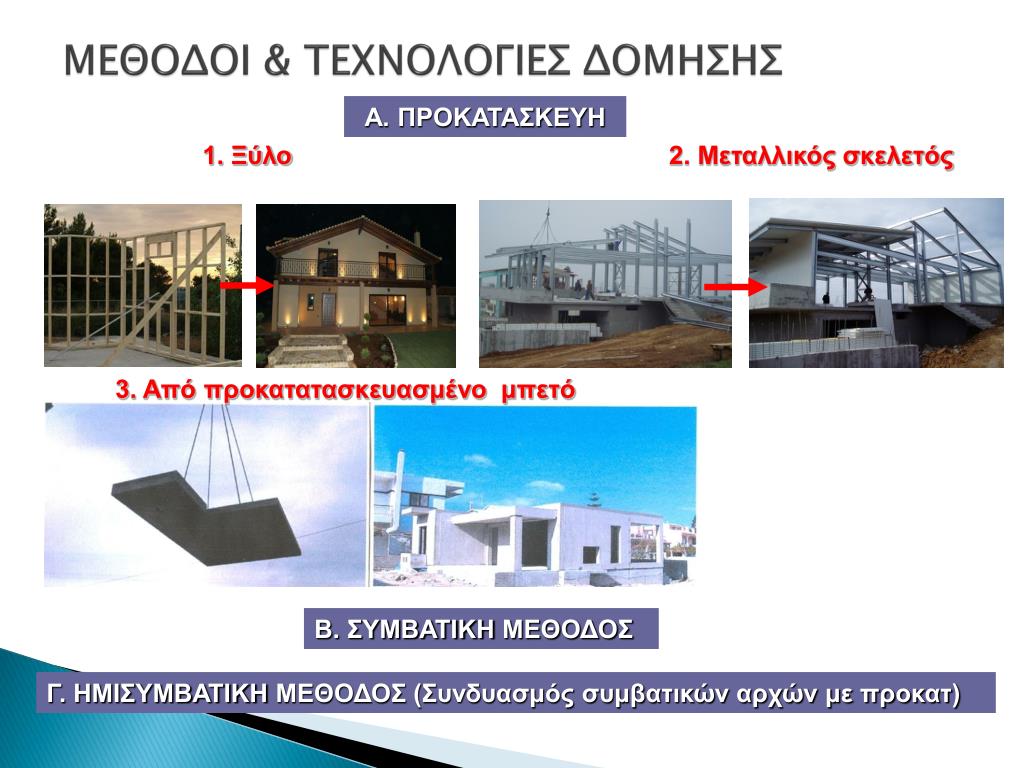 ΜΕΘΟΔΟΙ & ΤΕΧΝΟΛΟΓΙΕΣ ΔΟΜΗΣΗΣ

Α. ΠΡΟΚΑΤΑΣΚΕΥΗ

1. Ξύλο

2. Μεταλλικός σκελετός

3. Από προκατατασκευασμένο μπετό

Β. ΣΥΜΒΑΤΙΚΗ ΜΕΘΟΔΟΣ

Γ. ΗΜΙΣΥΜΒΑΤΙΚΗ ΜΕΘΟΔΟΣ (Συνδυασμός συμβατικών αρχών με προκατ)